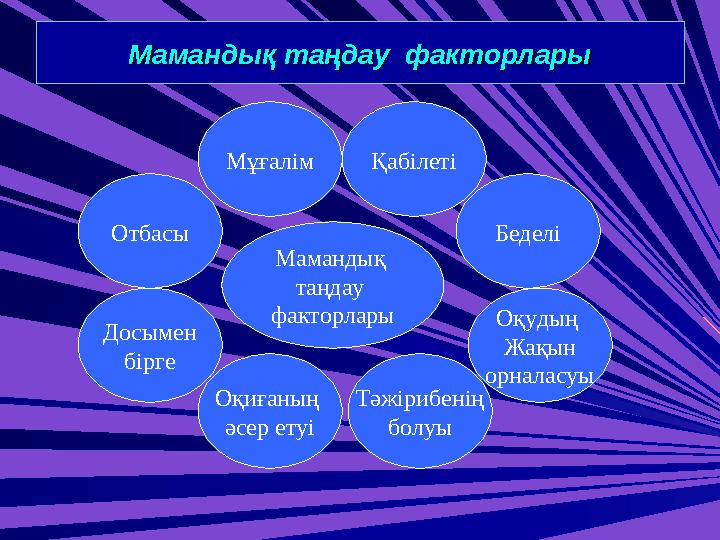 Мамандық таңдау факторлары

Мұғалім

Қабілеті

Отбасы

Беделі

Мамандық таңдау факторлары

Досымен бірге

Оқудың Жақын орналасуы

Оқиғаның әсер етуі

Тәжірибенің болуы